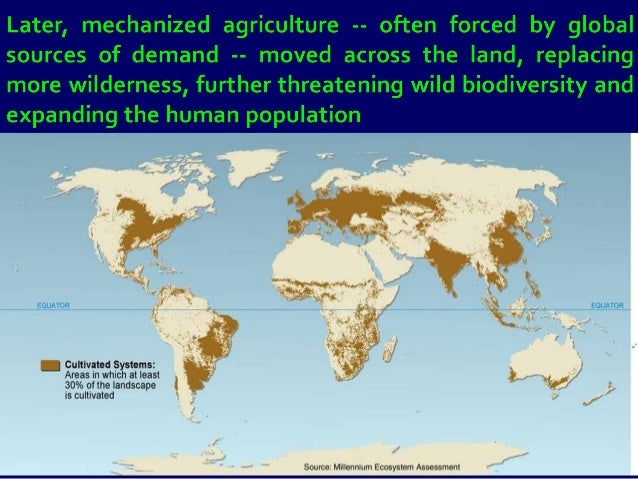 Later, mechanized agriculture -- often forced by global sources of demand -- moved across the land, replacing more wilderness, further threatening wild biodiversity and expanding the human population

EQUATOR

EQUATOR

Cultivated Systems:
Areas in which at least 30% of the landscape is cultivated

Source: Millennium Ecosystem Assessment